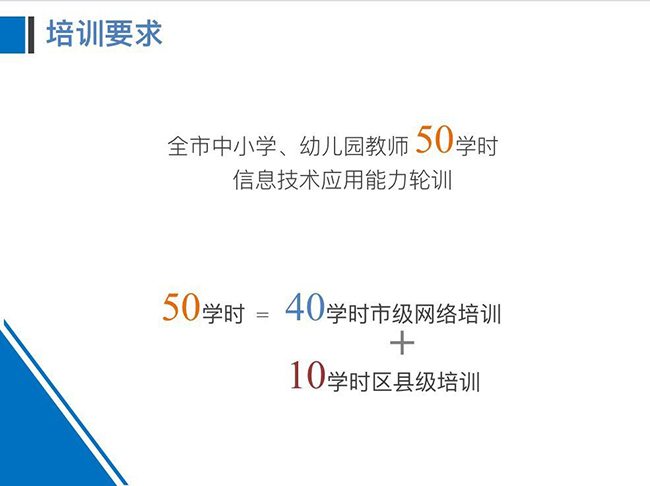 培训要求

全市中小学、幼儿园教师 50学时
信息技术应用能力轮训

50学时 = 40学时市级网络培训
+
10学时区县级培训